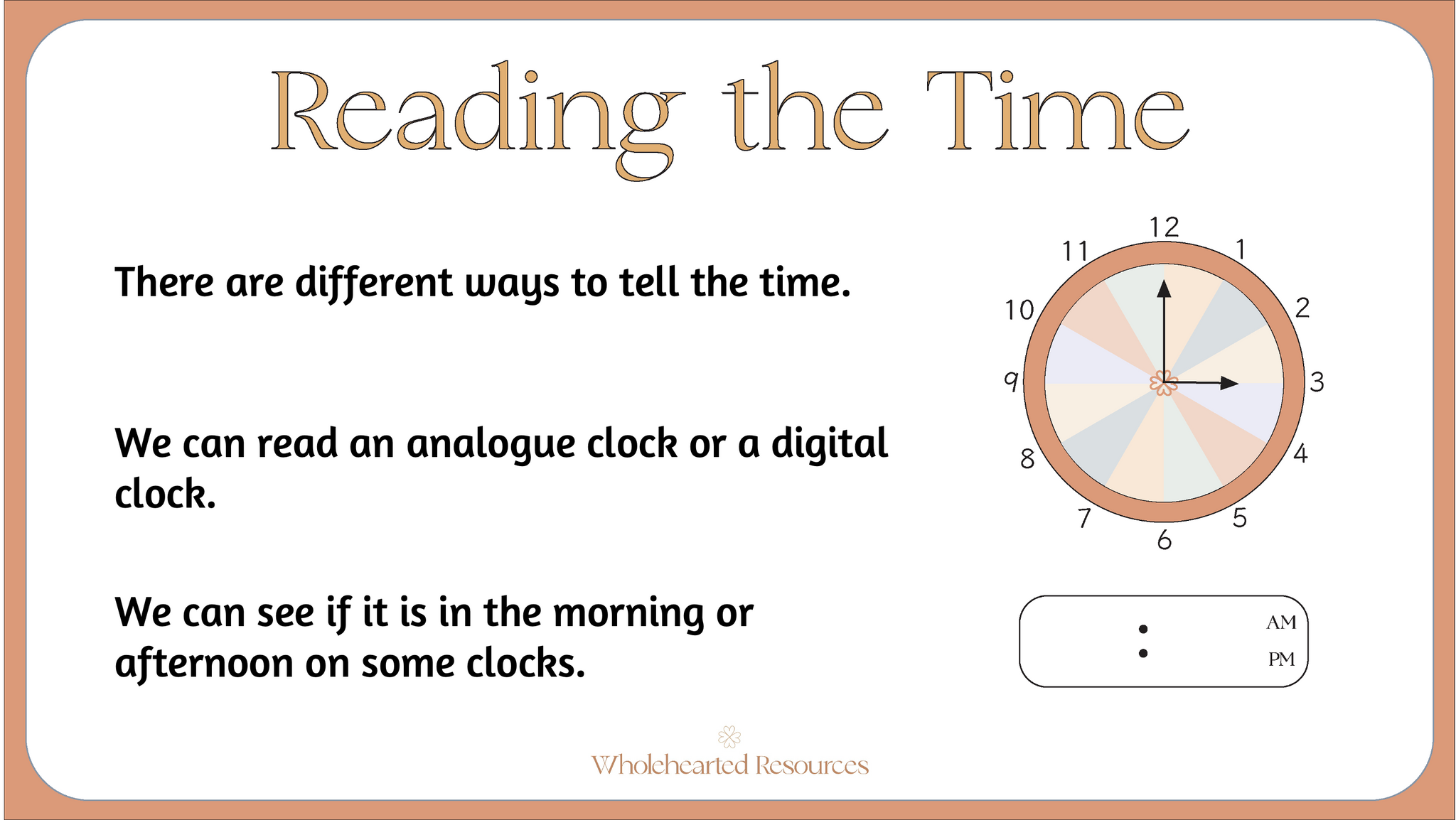 Reading the Time

There are different ways to tell the time.

We can read an analogue clock or a digital clock.

We can see if it is in the morning or afternoon on some clocks.

12
1
2
3
4
5
6
7
8
9
10
11

:
AM
PM

Wholehearted Resources